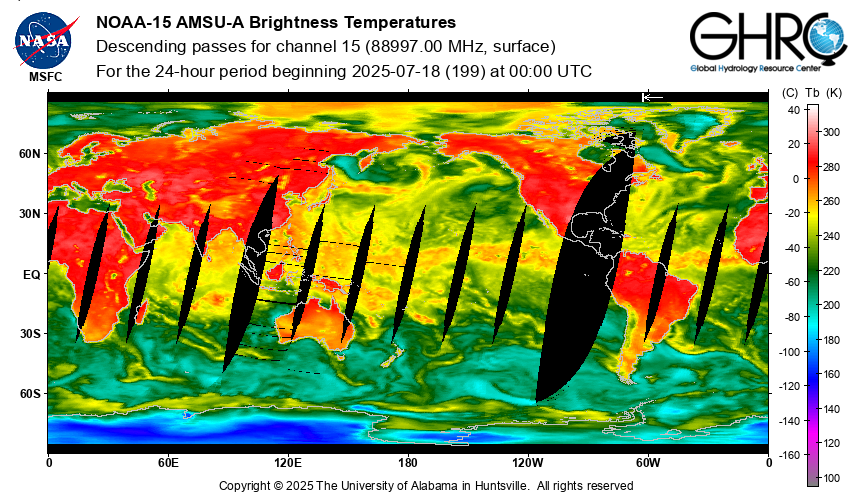 NASA
MSFC

NOAA-15 AMSU-A Brightness Temperatures
Descending passes for channel 15 (88997.00 MHz, surface)
For the 24-hour period beginning 2025-07-18 (199) at 00:00 UTC

GHRC
Global Hydrology Resource Center

60N
30N
EQ
30S
60S

0
60E
120E
180
120W
60W
0

(C) Tb (K)
40
20
0
-20
-40
-60
-80
-100
-120
-140
-160
300
280
260
240
220
200
180
160
140
120
100

Copyright © 2025 The University of Alabama in Huntsville. All rights reserved